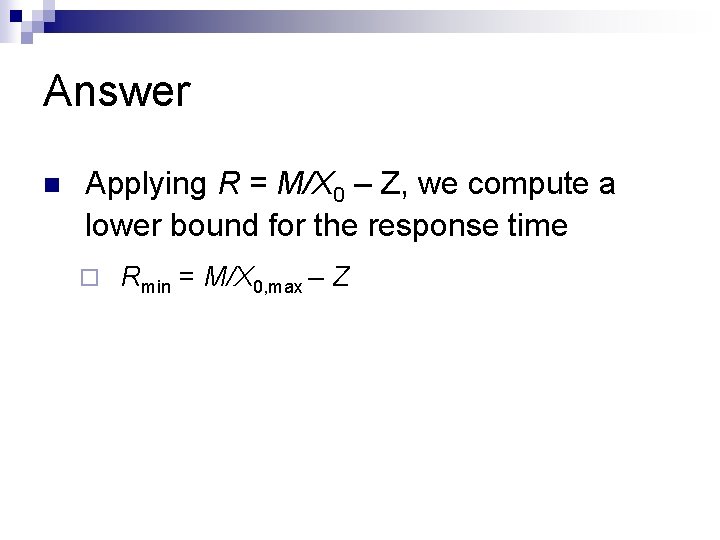 Answer

Applying $R = M/X_0 – Z$, we compute a lower bound for the response time

$R_{min} = M/X_{0,max} – Z$